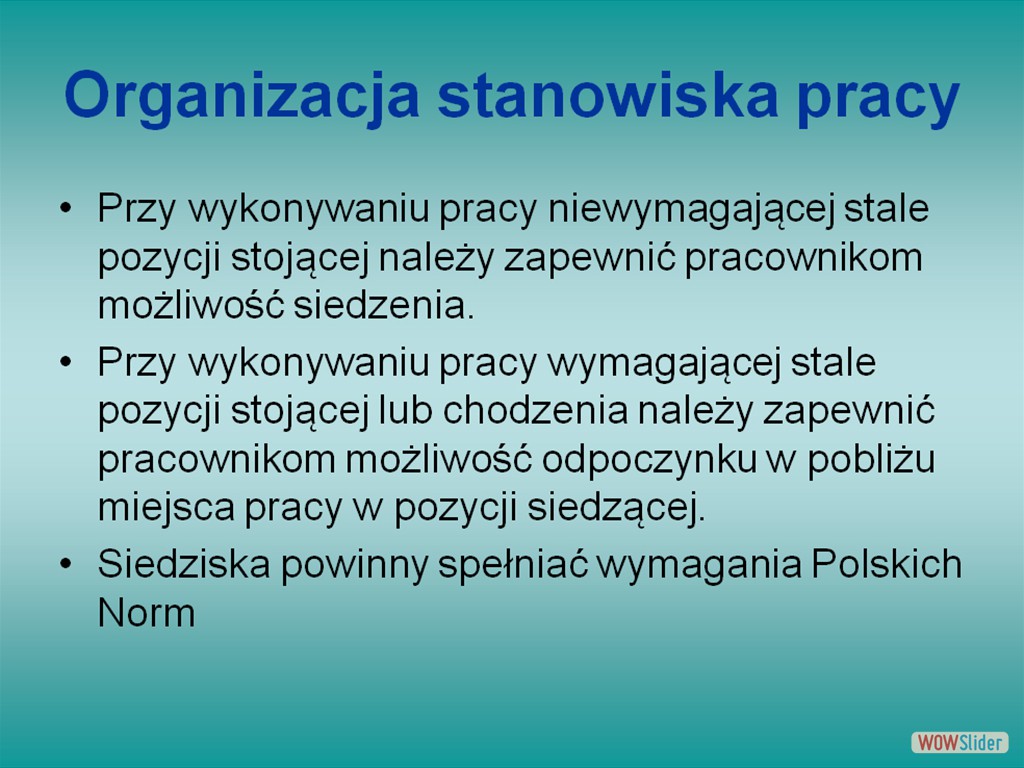 Organizacja stanowiska pracy

• Przy wykonywaniu pracy niewymagającej stale pozycji stojącej należy zapewnić pracownikom możliwość siedzenia.

• Przy wykonywaniu pracy wymagającej stale pozycji stojącej lub chodzenia należy zapewnić pracownikom możliwość odpoczynku w pobliżu miejsca pracy w pozycji siedzącej.

• Siedziska powinny spełniać wymagania Polskich Norm

WOWSlider